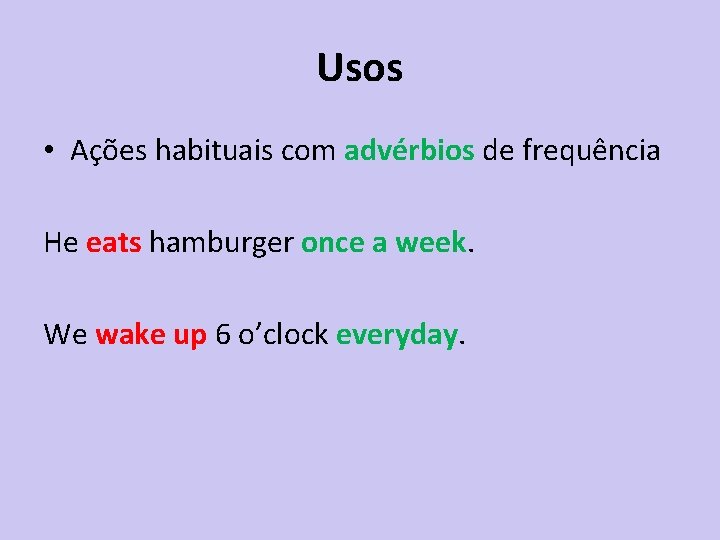 Usos

• Ações habituais com advérbios de frequência

He eats hamburger once a week.

We wake up 6 o’clock everyday.